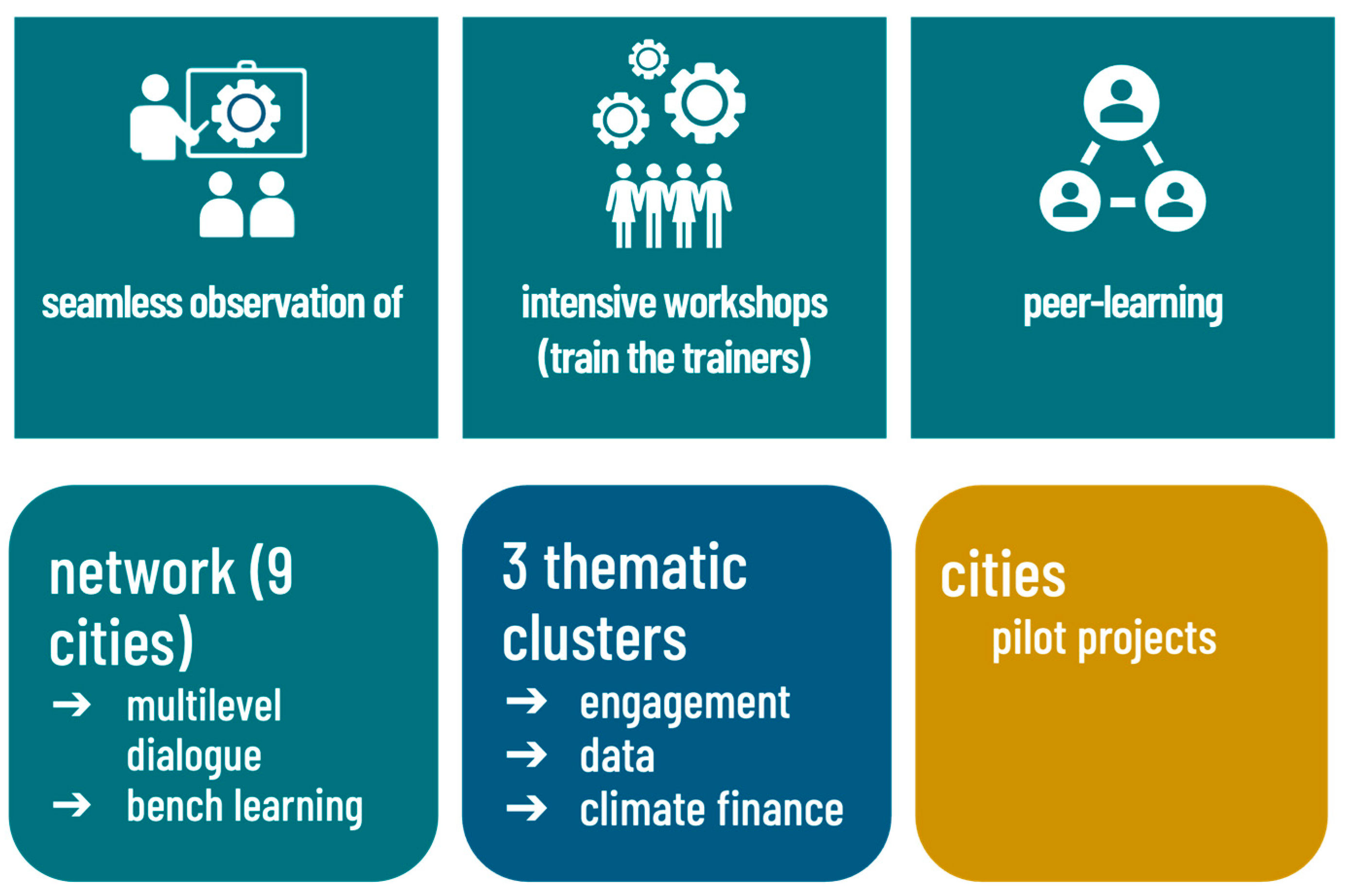 seamless observation of

intensive workshops (train the trainers)

peer-learning

network (9 cities)
→ multilevel dialogue
→ bench learning

3 thematic clusters
→ engagement
→ data
→ climate finance

cities
pilot projects